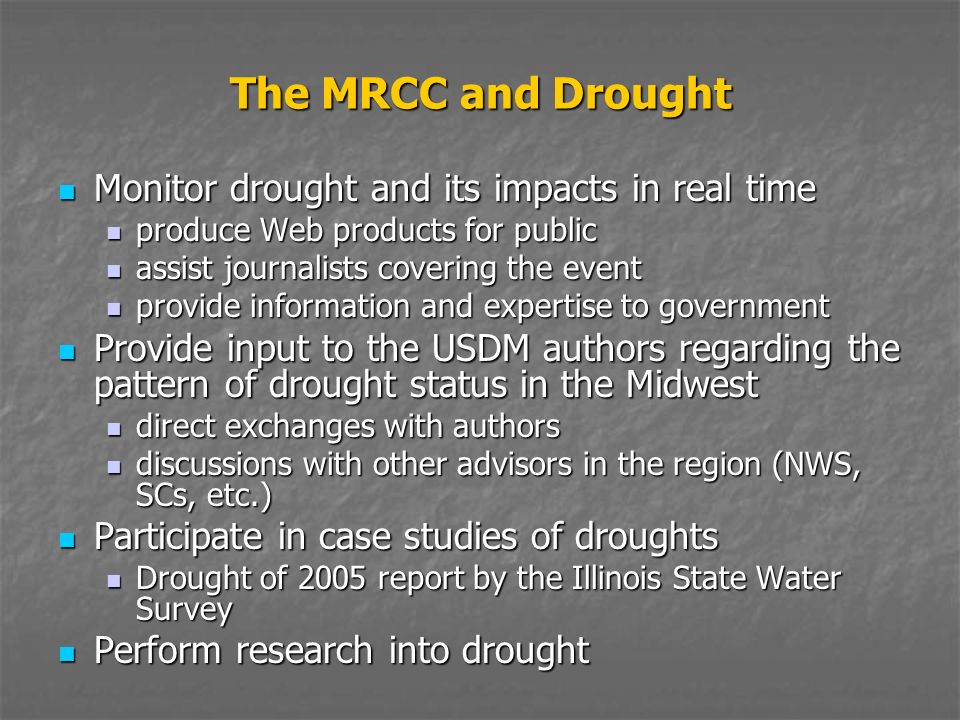 The MRCC and Drought

- Monitor drought and its impacts in real time
  - produce Web products for public
  - assist journalists covering the event
  - provide information and expertise to government
- Provide input to the USDM authors regarding the pattern of drought status in the Midwest
  - direct exchanges with authors
  - discussions with other advisors in the region (NWS, SCs, etc.)
- Participate in case studies of droughts
  - Drought of 2005 report by the Illinois State Water Survey
- Perform research into drought